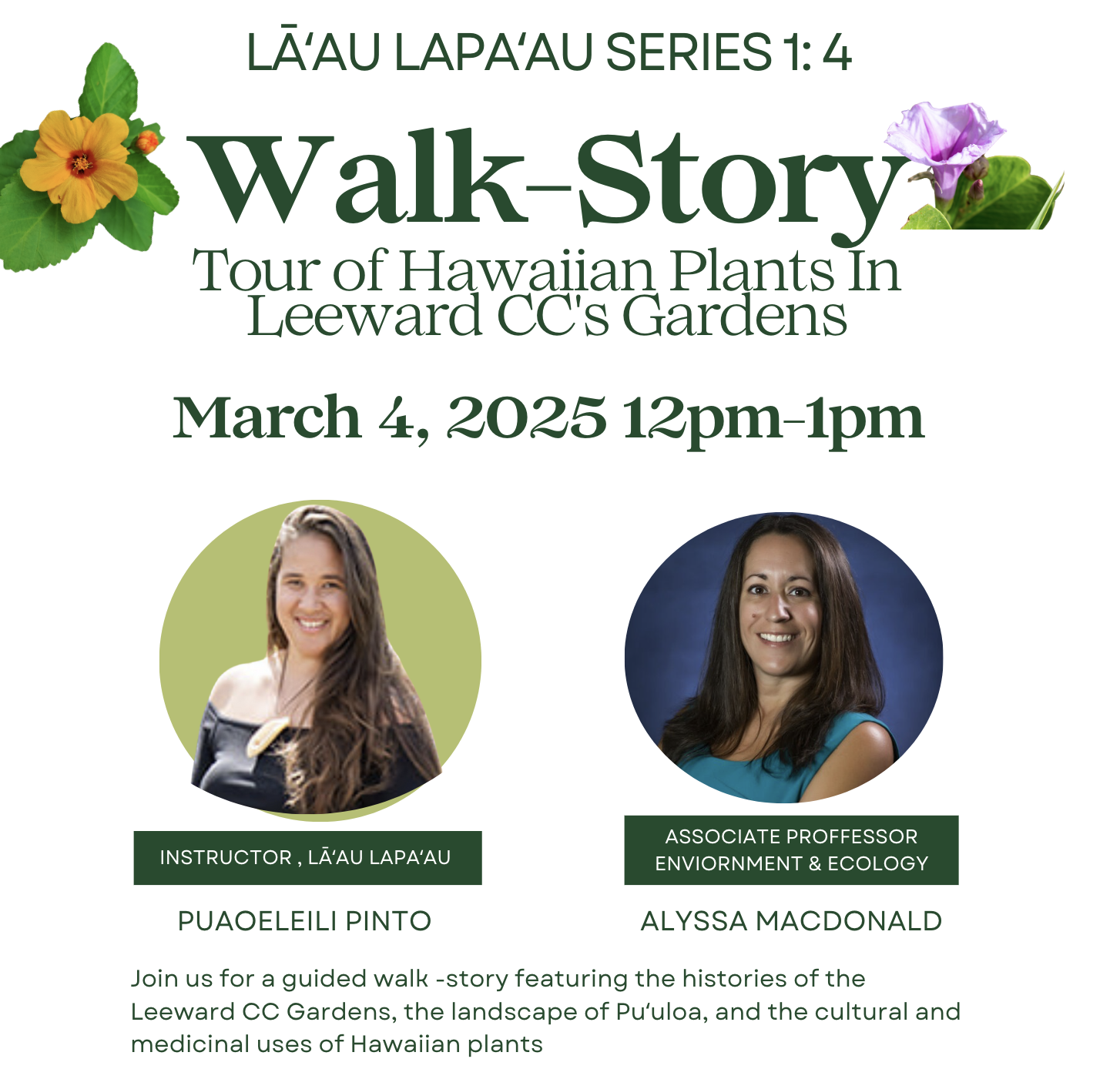 LĀʻAU LAPAʻAU SERIES 1: 4

Walk-Story

Tour of Hawaiian Plants In Leeward CC's Gardens

March 4, 2025 12pm-1pm

INSTRUCTOR , LĀʻAU LAPAʻAU

PUAOELEILI PINTO

ASSOCIATE PROFFESSOR ENVIORNMENT & ECOLOGY

ALYSSA MACDONALD

Join us for a guided walk -story featuring the histories of the Leeward CC Gardens, the landscape of Puʻuloa, and the cultural and medicinal uses of Hawaiian plants